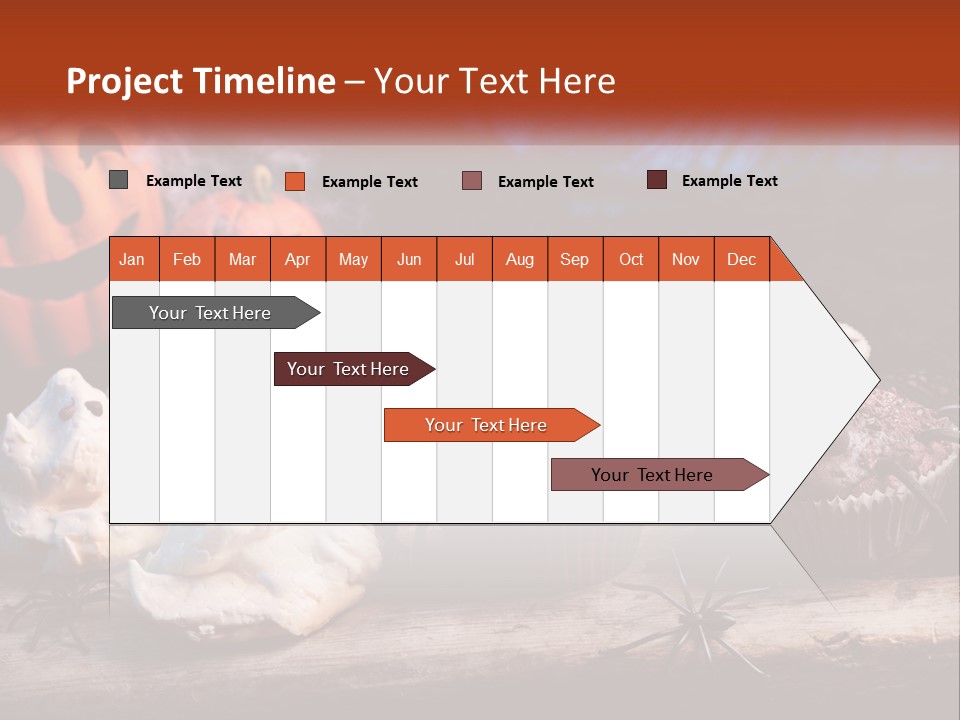 Project Timeline – Your Text Here

Example Text
Example Text
Example Text
Example Text

| Jan | Feb | Mar | Apr | May | Jun | Jul | Aug | Sep | Oct | Nov | Dec |
|---|---|---|---|---|---|---|---|---|---|---|---|

Your Text Here

Your Text Here

Your Text Here

Your Text Here